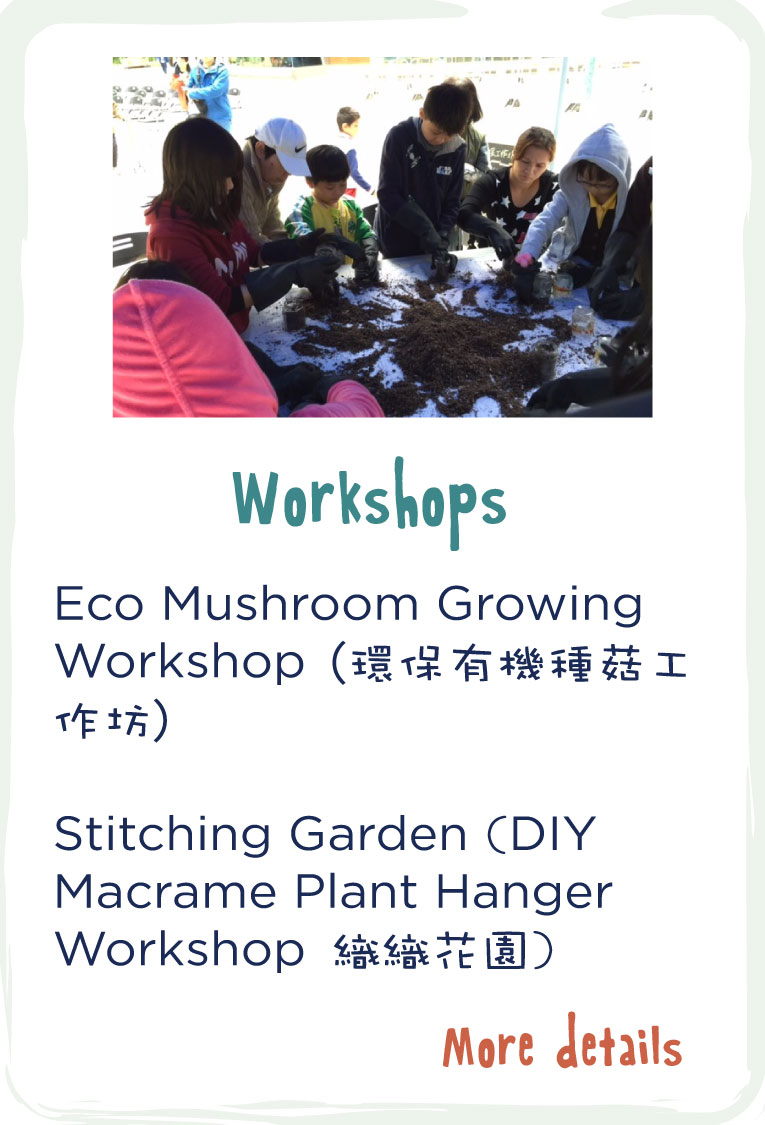 Workshops

Eco Mushroom Growing Workshop (環保有機種菇工作坊)

Stitching Garden (DIY Macrame Plant Hanger Workshop 織織花園)

More details